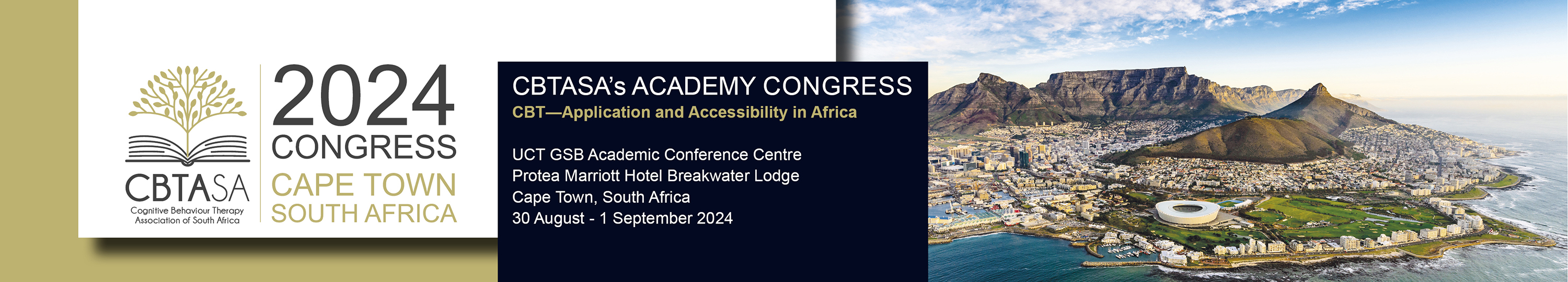 CBTASA
Cognitive Behaviour Therapy Association of South Africa

2024
CONGRESS
CAPE TOWN
SOUTH AFRICA

CBTASA's ACADEMY CONGRESS
CBT—Application and Accessibility in Africa

UCT GSB Academic Conference Centre
Protea Marriott Hotel Breakwater Lodge
Cape Town, South Africa
30 August - 1 September 2024